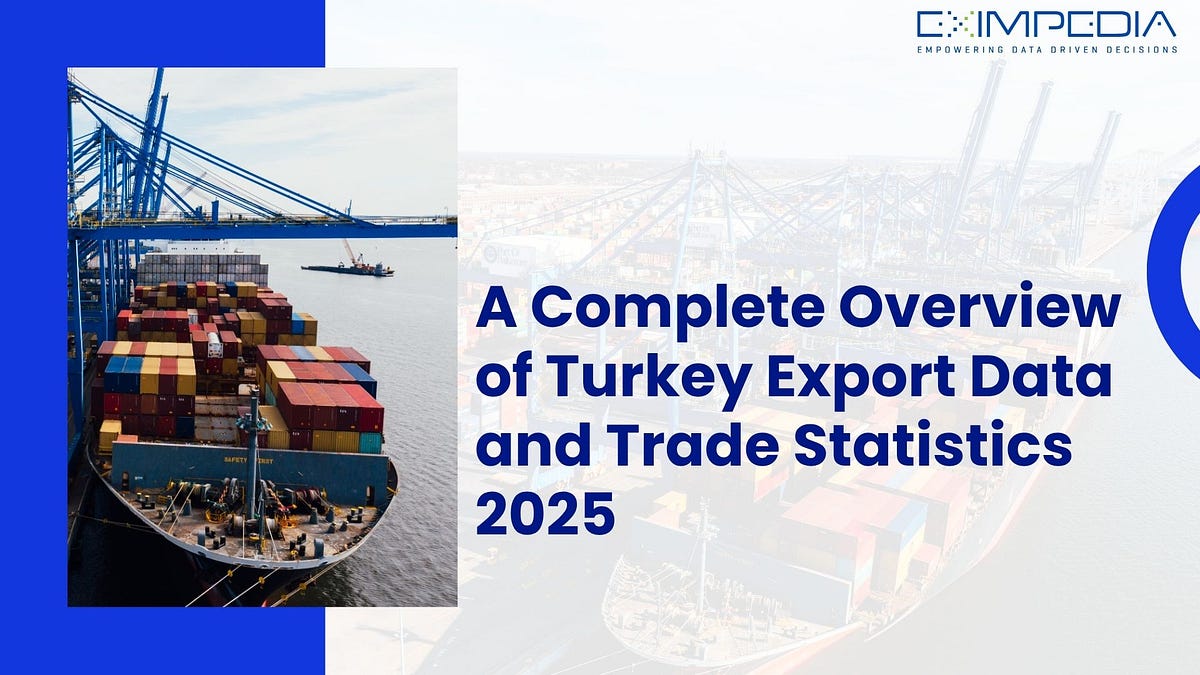 EXIMPEDIA
EMPOWERING DATA DRIVEN DECISIONS

SAFETY FIRST

A Complete Overview of Turkey Export Data and Trade Statistics 2025